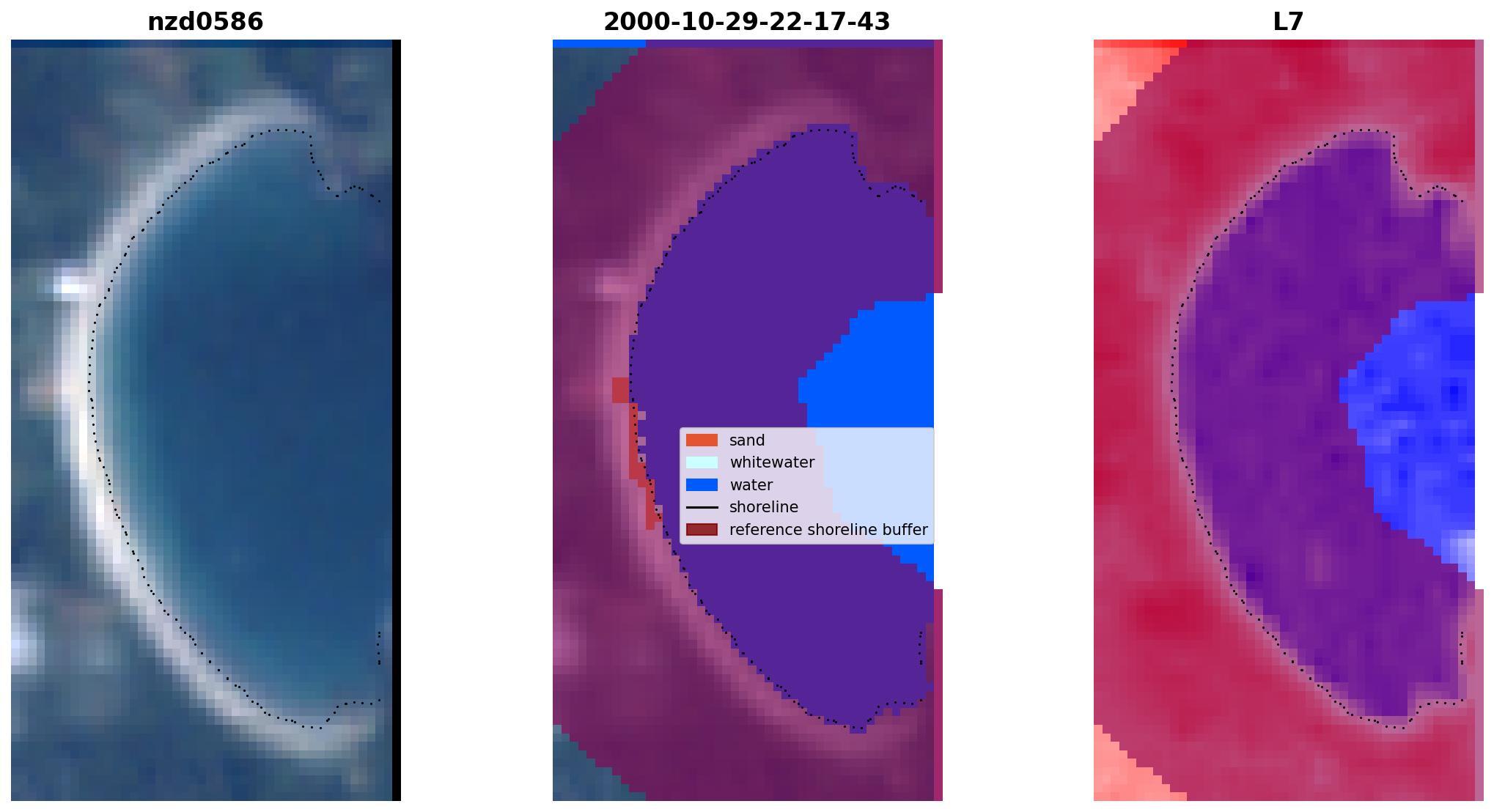 nzd0586

2000-10-29-22-17-43

sand
whitewater
water
shoreline
reference shoreline buffer

L7